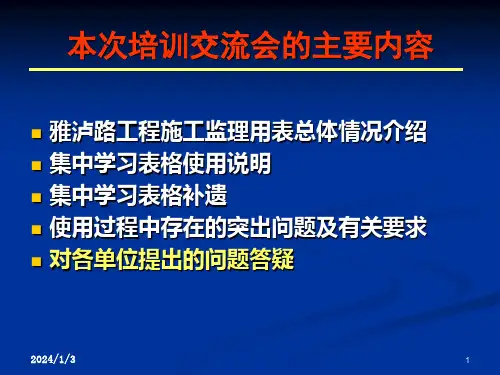 本次培训交流会的主要内容

- 雅泸路工程施工监理用表总体情况介绍
- 集中学习表格使用说明
- 集中学习表格补遗
- 使用过程中存在的突出问题及有关要求
- 对各单位提出的问题答疑

2024/1/3

1